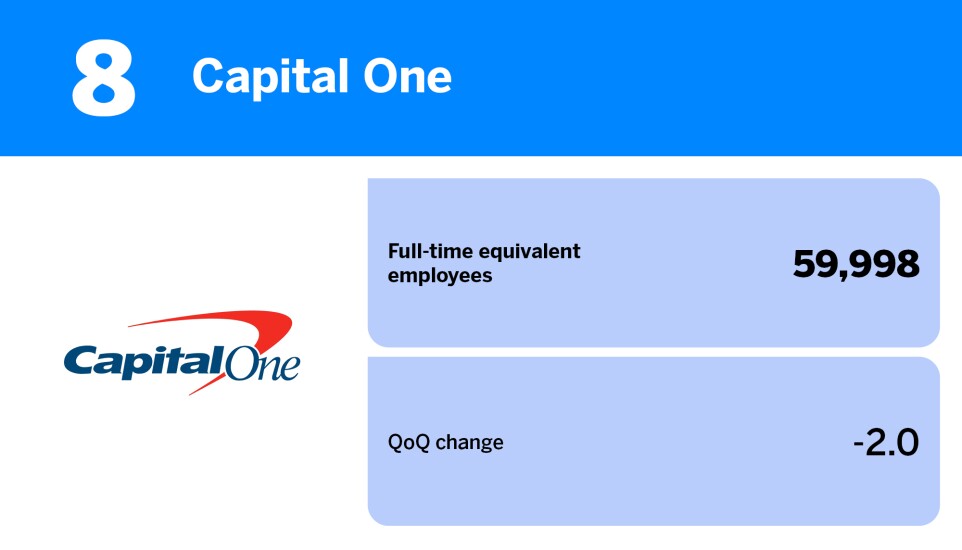 8 Capital One

Capital One

Full-time equivalent employees
59,998

QoQ change
-2.0